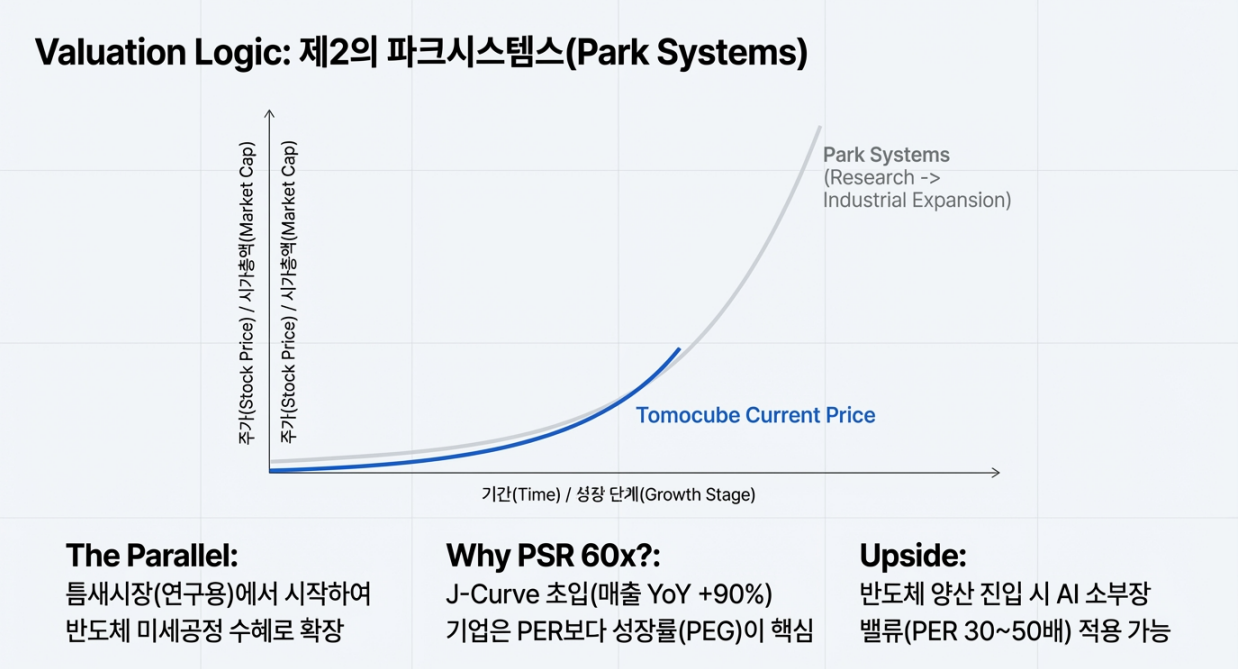 Valuation Logic: 제2의 파크시스템스(Park Systems)

주가(Stock Price) / 시가총액(Market Cap)

주가(Stock Price) / 시가총액(Market Cap)

Park Systems
(Research ->
Industrial Expansion)

Tomocube Current Price

기간(Time) / 성장 단계(Growth Stage)

The Parallel:
틈새시장(연구용)에서 시작하여
반도체 미세공정 수혜로 확장

Why PSR 60x?:
J-Curve 초입(매출 YoY +90%)
기업은 PER보다 성장률(PEG)이 핵심

Upside:
반도체 양산 진입 시 AI 소부장
밸류(PER 30~50배) 적용 가능